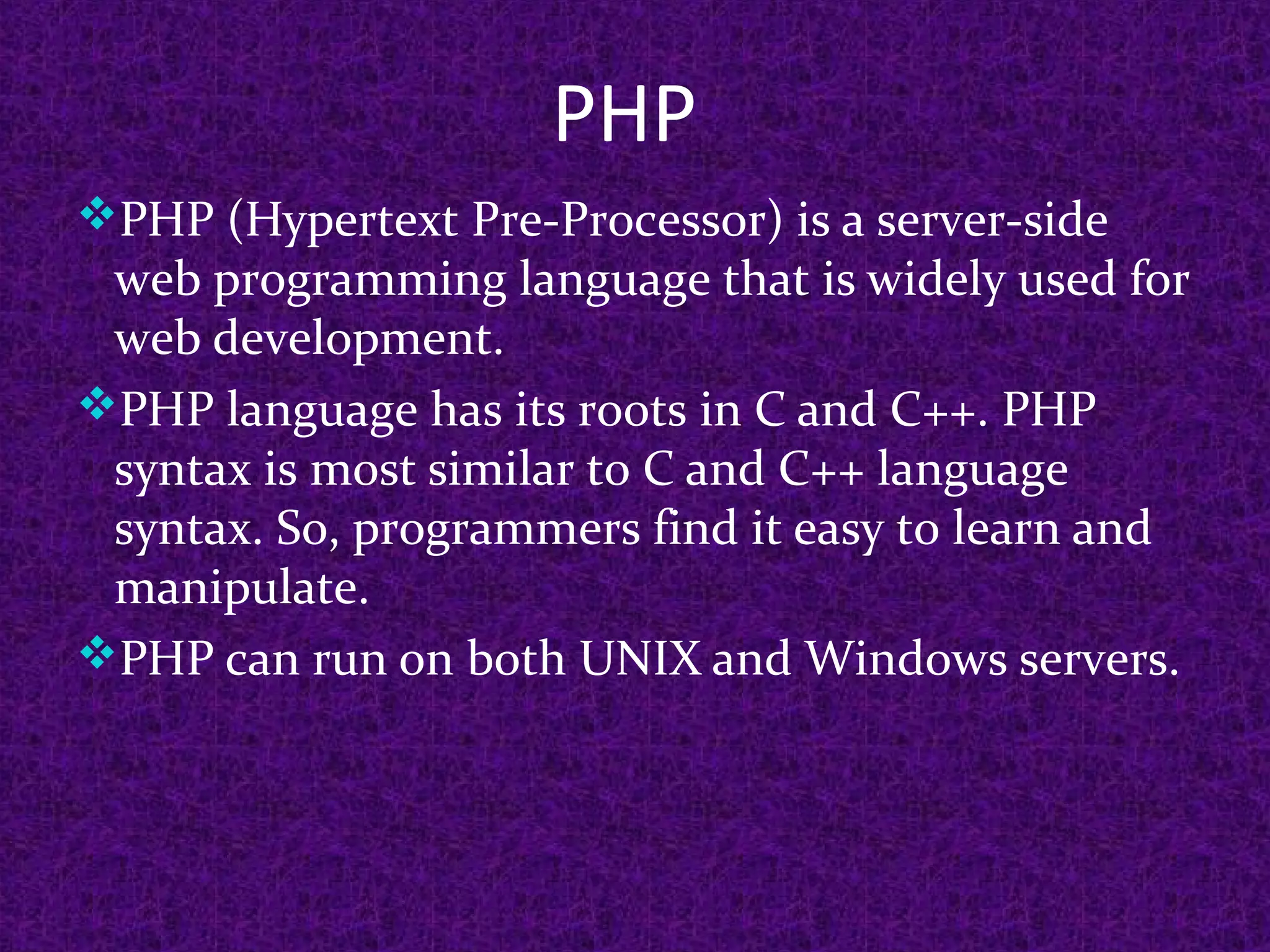 PHP

❖PHP (Hypertext Pre-Processor) is a server-side web programming language that is widely used for web development.

❖PHP language has its roots in C and C++. PHP syntax is most similar to C and C++ language syntax. So, programmers find it easy to learn and manipulate.

❖PHP can run on both UNIX and Windows servers.